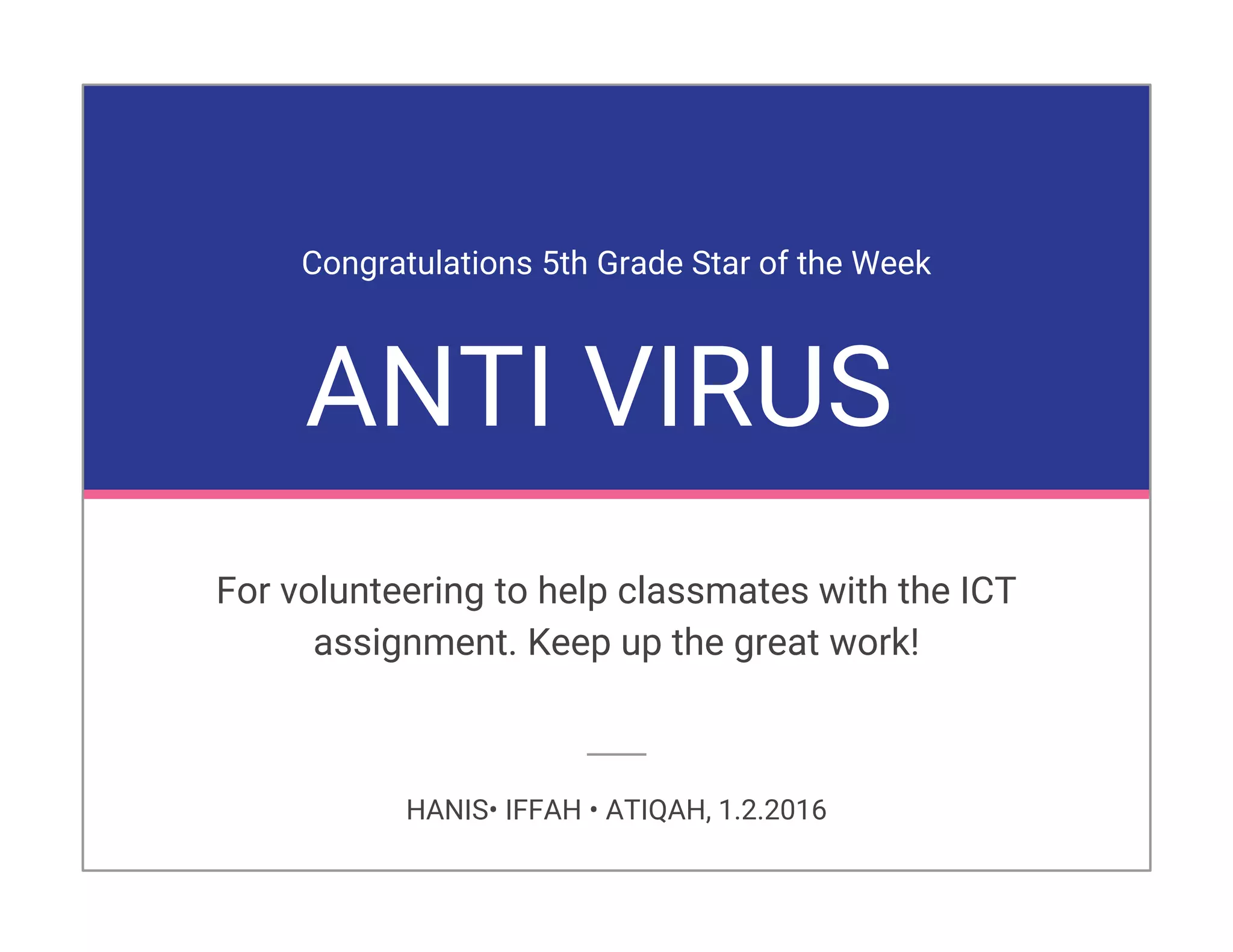 Congratulations 5th Grade Star of the Week

ANTI VIRUS

For volunteering to help classmates with the ICT assignment. Keep up the great work!

HANIS• IFFAH • ATIQAH, 1.2.2016